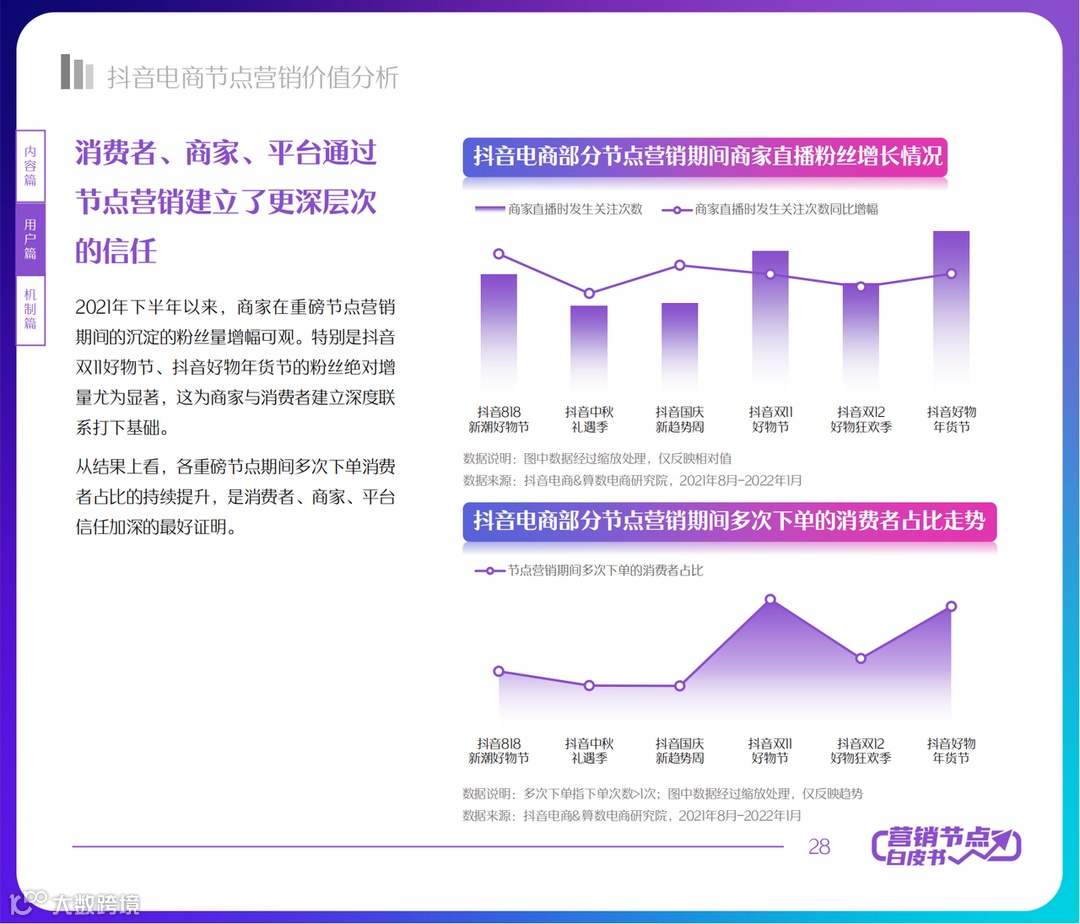 抖音电商节点营销价值分析

内容篇

用户篇

机制篇

消费者、商家、平台通过节点营销建立了更深层次的信任

2021年下半年以来，商家在重磅节点营销期间的沉淀的粉丝量增幅可观。特别是抖音双11好物节、抖音好物年货节的粉丝绝对增量尤为显著，这为商家与消费者建立深度联系打下基础。

从结果上看，各重磅节点期间多次下单消费者占比的持续提升，是消费者、商家、平台信任加深的最好证明。

抖音电商部分节点营销期间商家直播粉丝增长情况

商家直播时发生关注次数　商家直播时发生关注次数同比增幅

抖音818新潮好物节　抖音中秋礼遇季　抖音国庆新趋势周　抖音双11好物节　抖音双12好物狂欢季　抖音好物年货节

数据说明：图中数据经过缩放处理，仅反映相对值
数据来源：抖音电商&算数电商研究院，2021年8月-2022年1月

抖音电商部分节点营销期间多次下单的消费者占比走势

节点营销期间多次下单的消费者占比

抖音818新潮好物节　抖音中秋礼遇季　抖音国庆新趋势周　抖音双11好物节　抖音双12好物狂欢季　抖音好物年货节

数据说明：多次下单指下单次数>1次；图中数据经过缩放处理，仅反映趋势
数据来源：抖音电商&算数电商研究院，2021年8月-2022年1月

28

营销节点白皮书

大数跨境